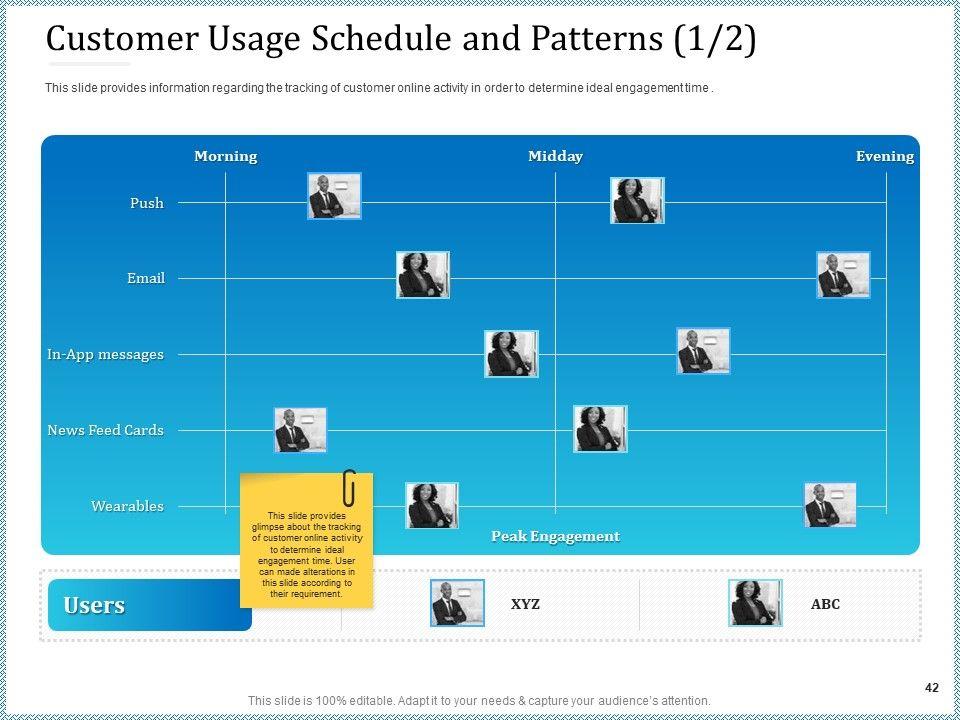 Customer Usage Schedule and Patterns (1/2)

This slide provides information regarding the tracking of customer online activity in order to determine ideal engagement time .

Morning

Midday

Evening

Push

Email

In-App messages

News Feed Cards

Wearables

This slide provides glimpse about the tracking of customer online activity to determine ideal engagement time. User can made alterations in this slide according to their requirement.

Peak Engagement

Users

XYZ

ABC

42

This slide is 100% editable. Adapt it to your needs & capture your audience's attention.